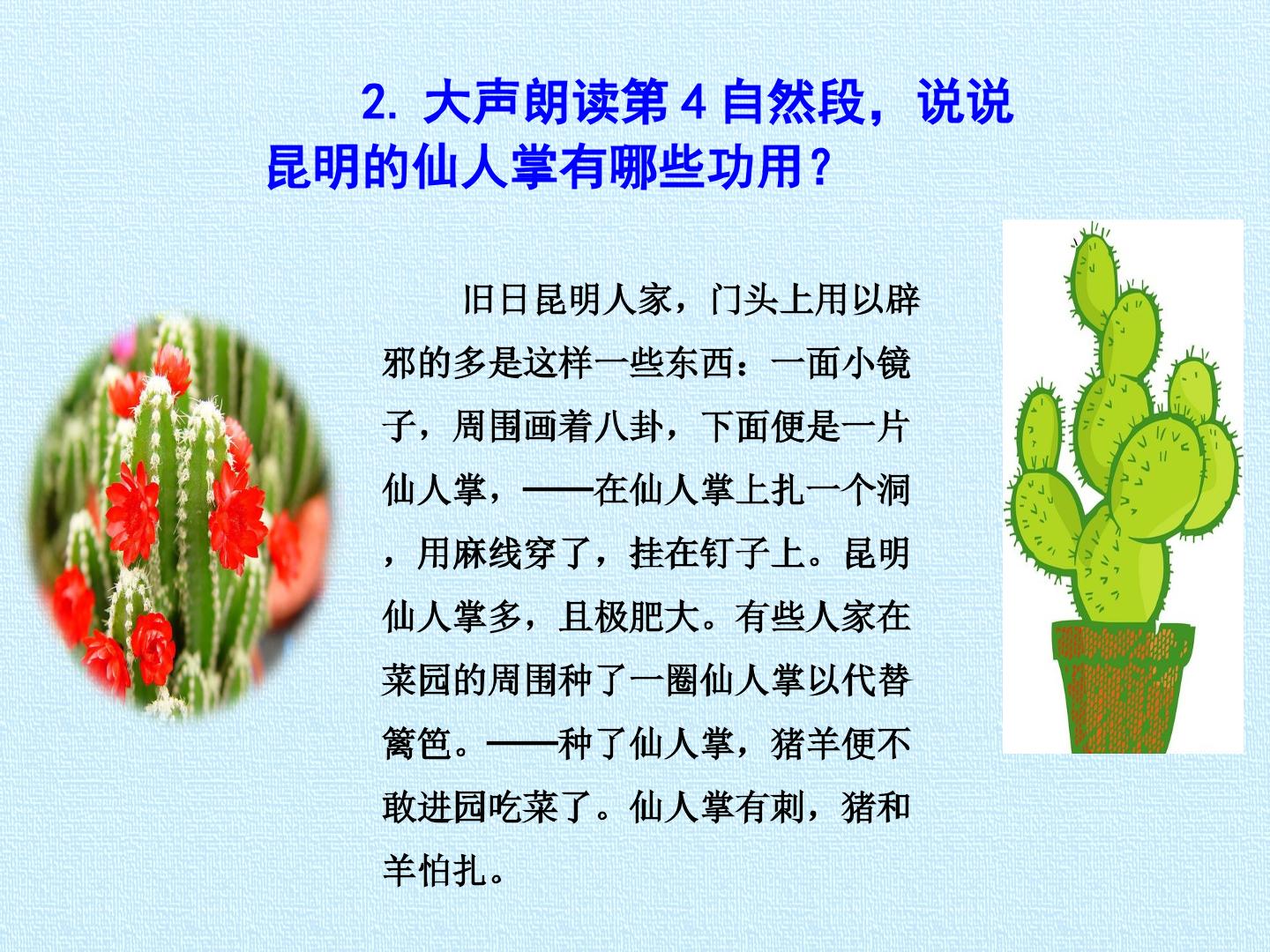 2. 大声朗读第 4 自然段，说说昆明的仙人掌有哪些功用？

旧日昆明人家，门头上用以辟邪的多是这样一些东西：一面小镜子，周围画着八卦，下面便是一片仙人掌，——在仙人掌上扎一个洞，用麻线穿了，挂在钉子上。昆明仙人掌多，且极肥大。有些人家在菜园的周围种了一圈仙人掌以代替篱笆。——种了仙人掌，猪羊便不敢进园吃菜了。仙人掌有刺，猪和羊怕扎。